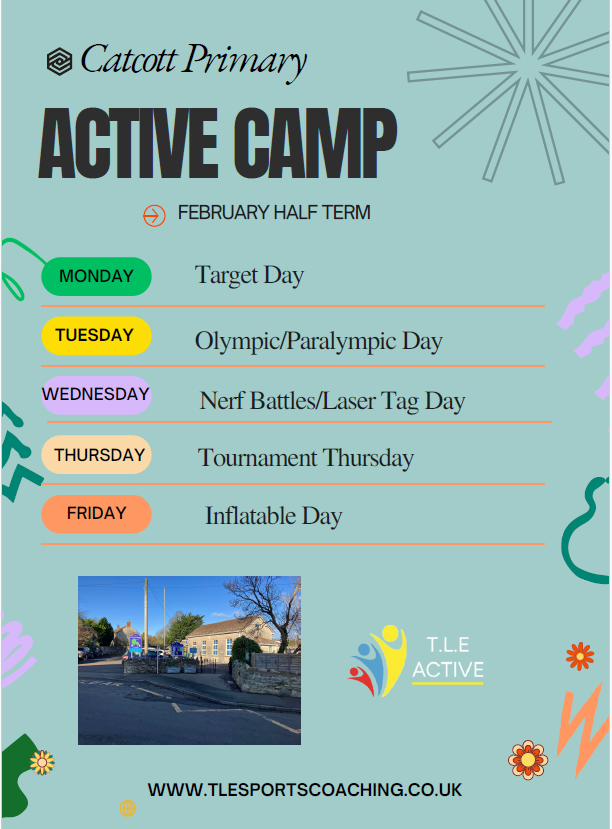 Catcott Primary

ACTIVE CAMP

FEBRUARY HALF TERM

MONDAY Target Day

TUESDAY Olympic/Paralympic Day

WEDNESDAY Nerf Battles/Laser Tag Day

THURSDAY Tournament Thursday

FRIDAY Inflatable Day

T.L.E ACTIVE

WWW.TLESPORTSCOACHING.CO.UK